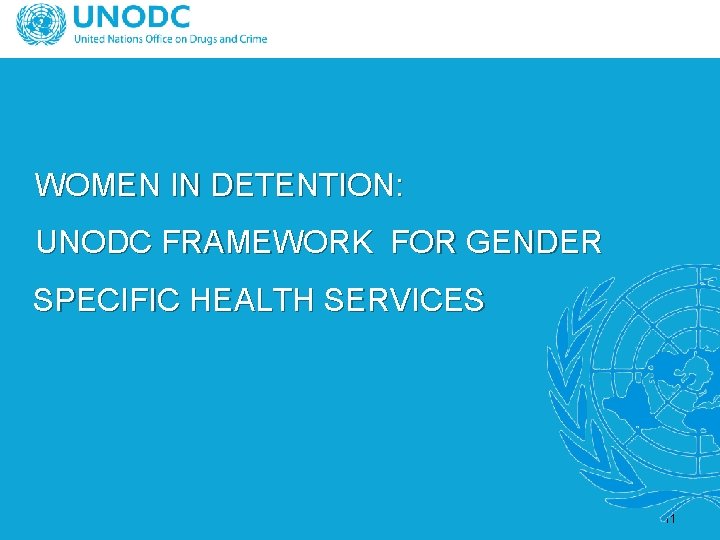 UNODC
United Nations Office on Drugs and Crime

WOMEN IN DETENTION:
UNODC FRAMEWORK FOR GENDER SPECIFIC HEALTH SERVICES

1